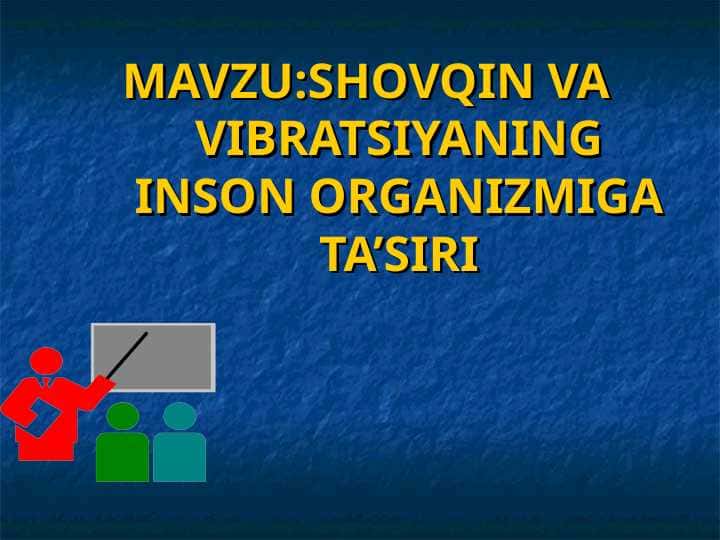 MAVZU:SHOVQIN VA VIBRATSIYANING INSON ORGANIZMIGA TA’SIRI